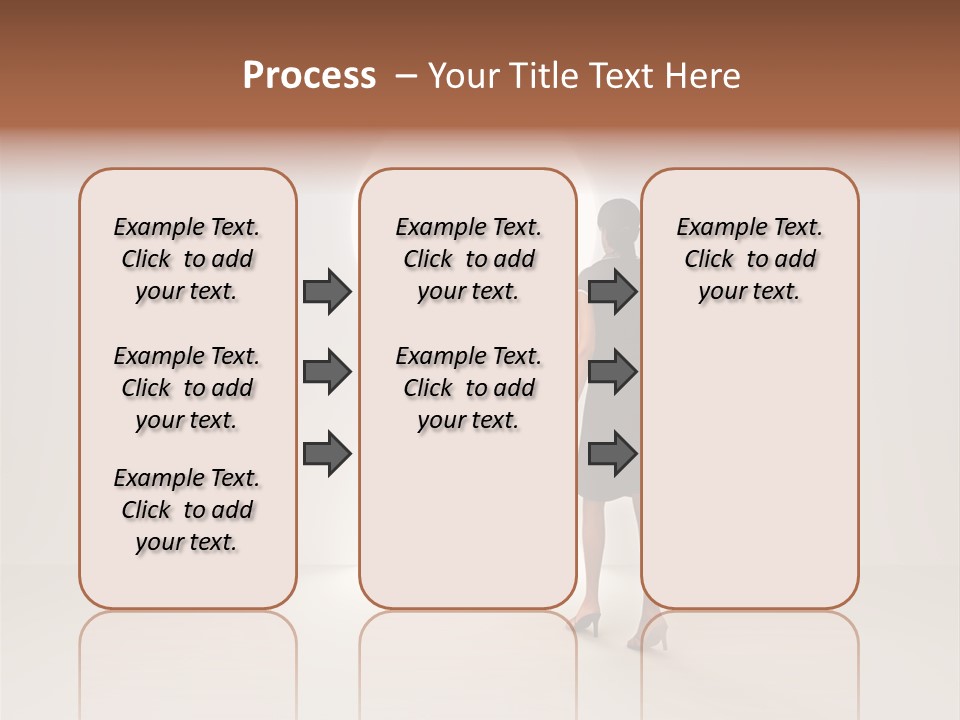 Process – Your Title Text Here

Example Text. Click to add your text.

Example Text. Click to add your text.

Example Text. Click to add your text.

Example Text. Click to add your text.

Example Text. Click to add your text.

Example Text. Click to add your text.